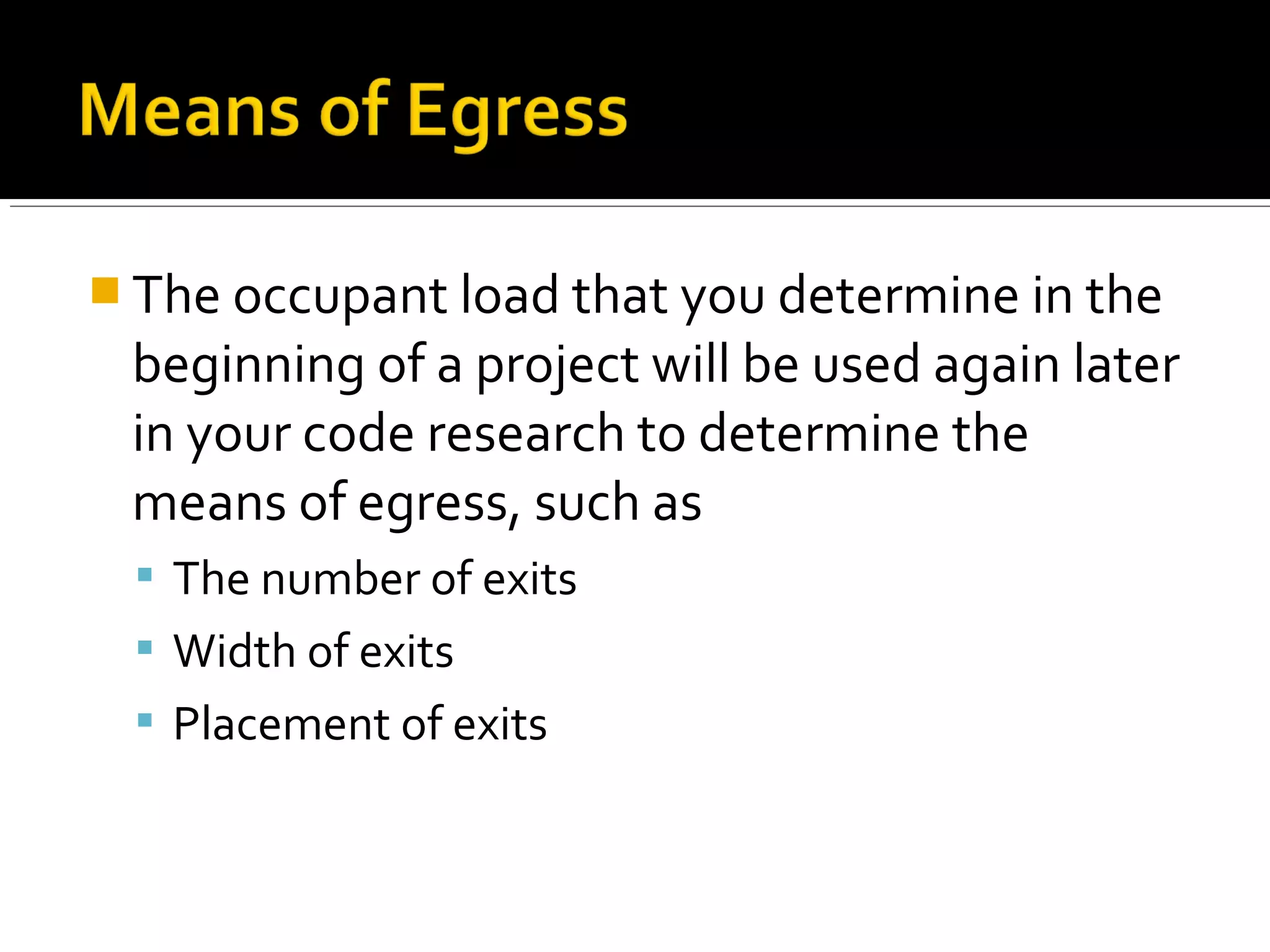 Means of Egress

The occupant load that you determine in the beginning of a project will be used again later in your code research to determine the means of egress, such as

The number of exits

Width of exits

Placement of exits